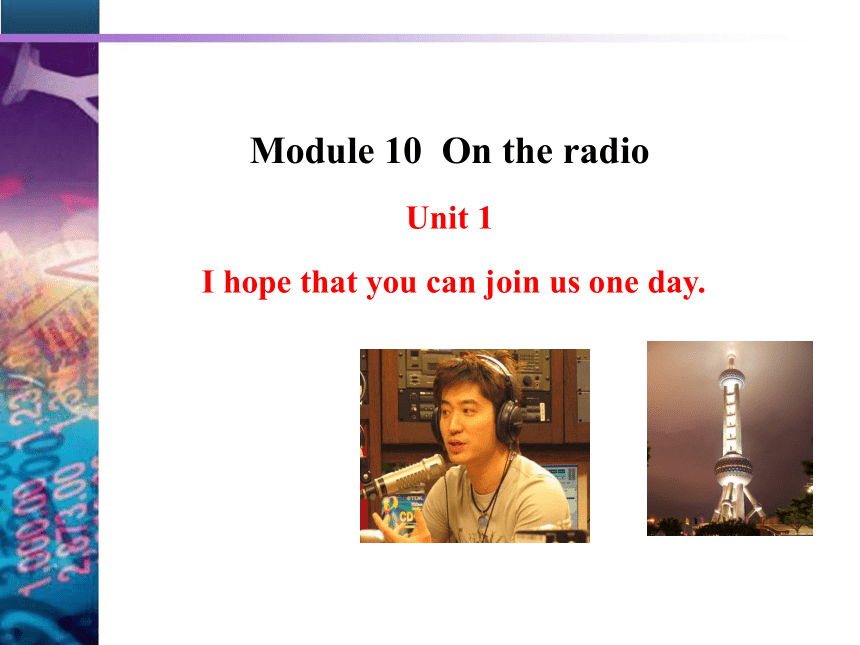 Module 10 On the radio

Unit 1

I hope that you can join us one day.